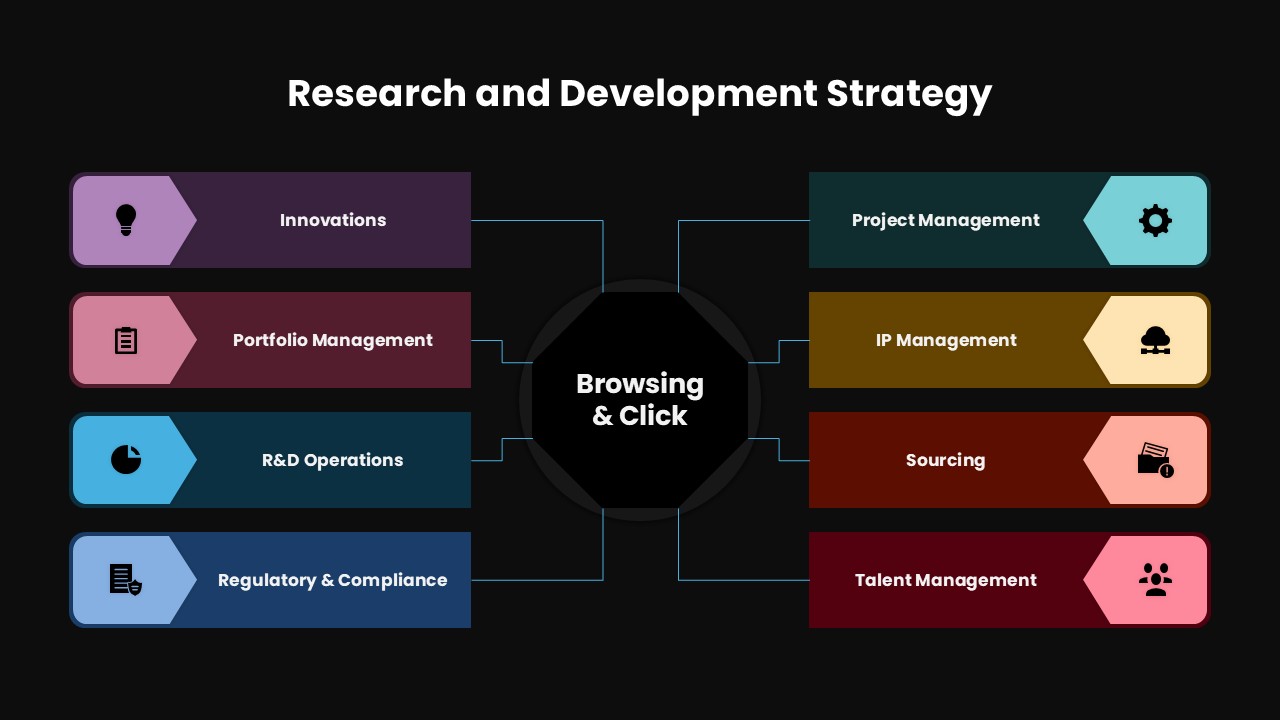 Research and Development Strategy

Innovations

Portfolio Management

R&D Operations

Regulatory & Compliance

Browsing & Click

Project Management

IP Management

Sourcing

Talent Management